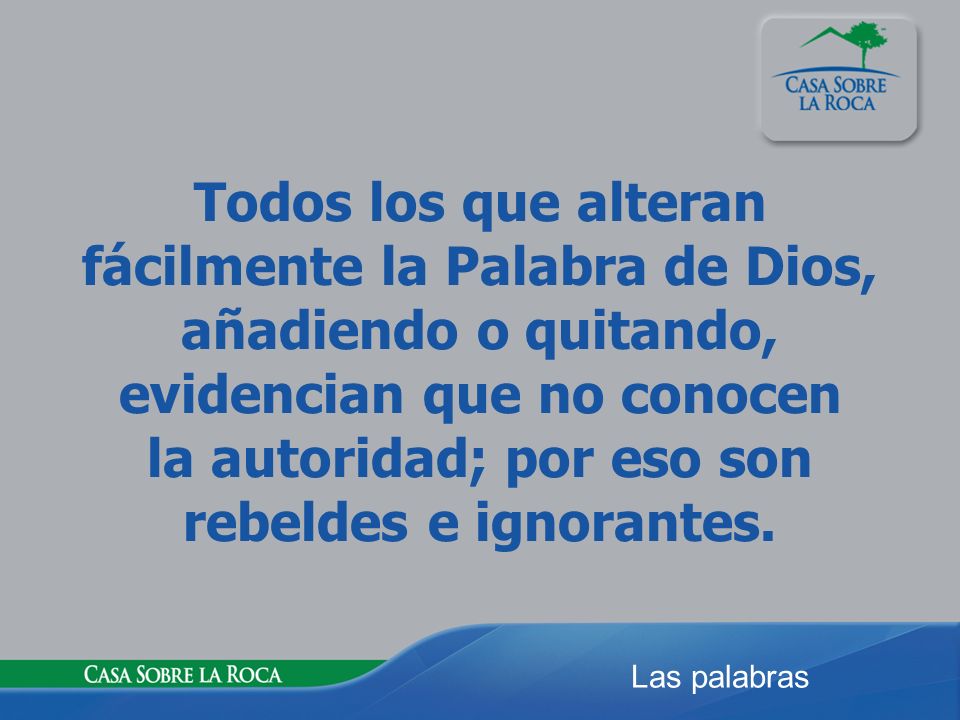 CASA SOBRE LA ROCA

Todos los que alteran fácilmente la Palabra de Dios, añadiendo o quitando, evidencian que no conocen la autoridad; por eso son rebeldes e ignorantes.

CASA SOBRE LA ROCA

Las palabras